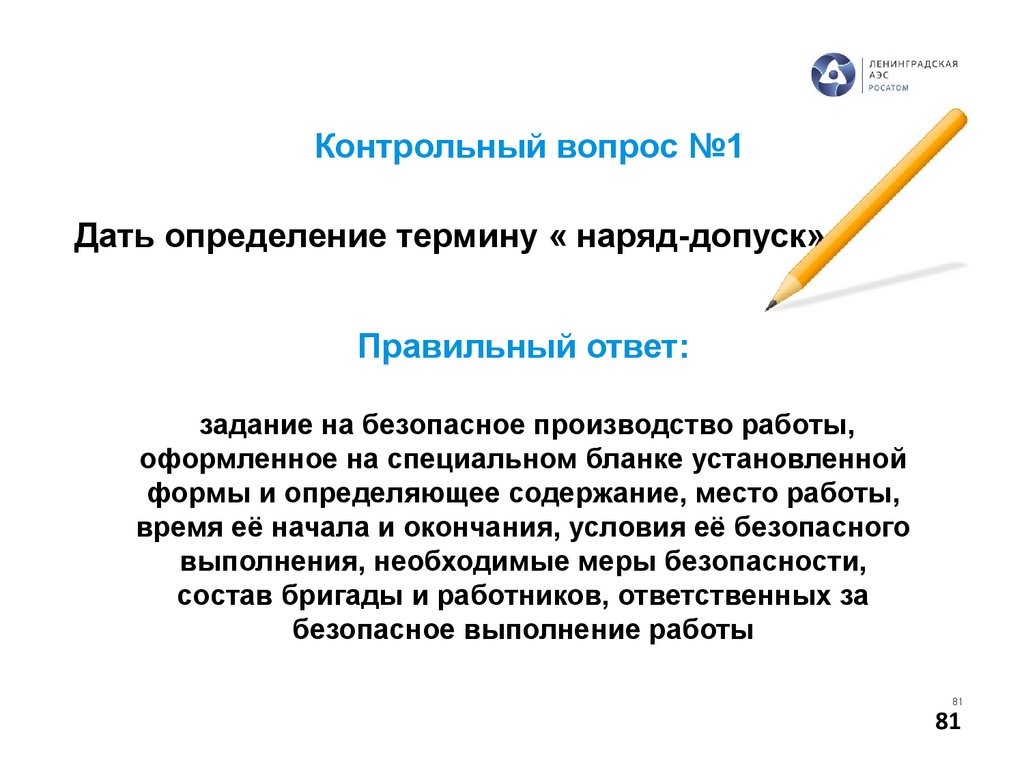 ЛЕНИНГРАДСКАЯ АЭС РОСАТОМ

Контрольный вопрос №1

Дать определение термину « наряд-допуск»

Правильный ответ:

задание на безопасное производство работы, оформленное на специальном бланке установленной формы и определяющее содержание, место работы, время её начала и окончания, условия её безопасного выполнения, необходимые меры безопасности, состав бригады и работников, ответственных за безопасное выполнение работы

81

81